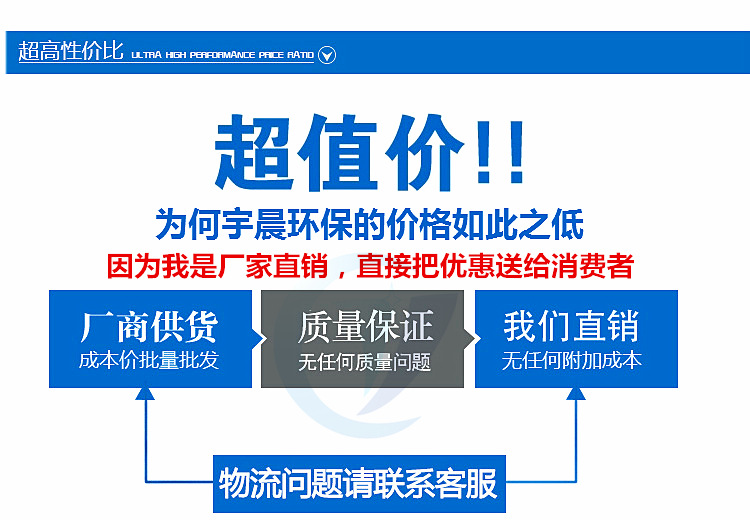 超高性价比 ULTRA HIGH PERFORMANCE PRICE RATIO

超值价!!

为何宇晨环保的价格如此之低

因为我是厂家直销，直接把优惠送给消费者

厂商供货
成本价批量批发

质量保证
无任何质量问题

我们直销
无任何附加成本

物流问题请联系客服